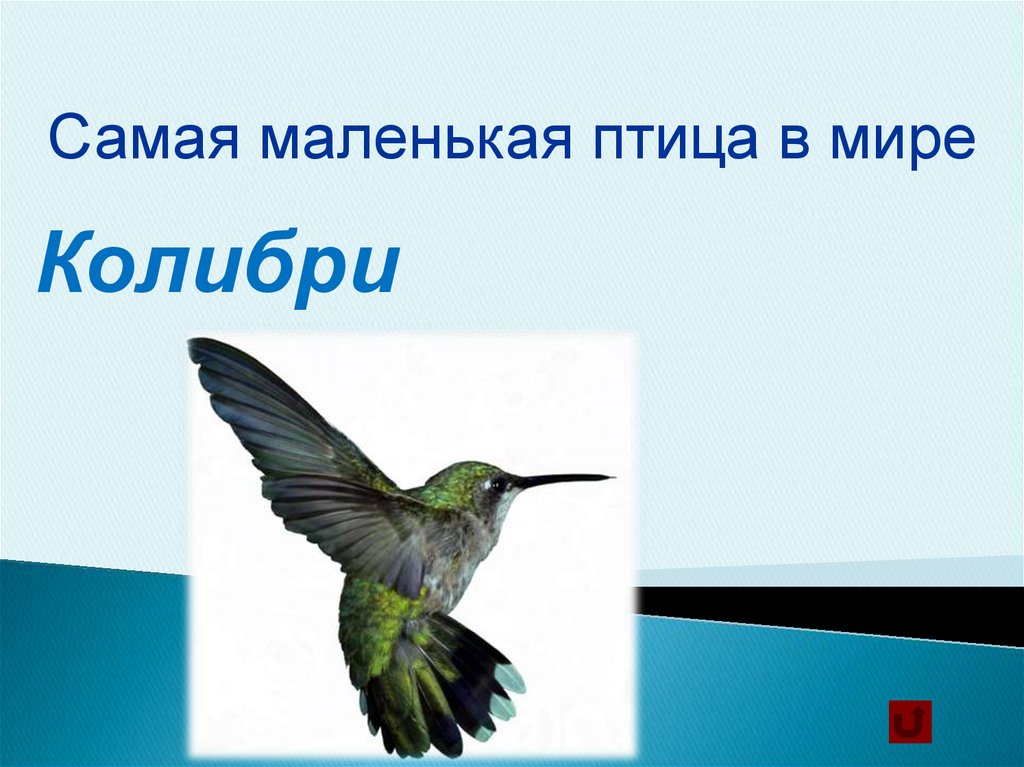 Самая маленькая птица в мире

Колибри